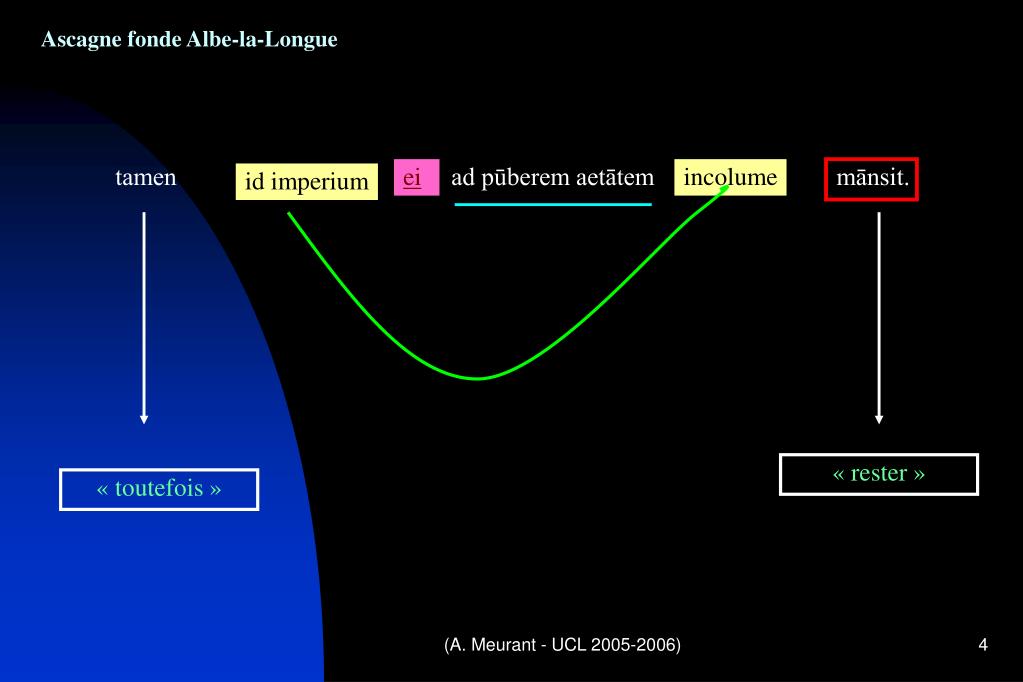 Ascagne fonde Albe-la-Longue

tamen id imperium ei ad pūberem aetātem incolume mānsit.

« toutefois »

« rester »

(A. Meurant - UCL 2005-2006)

4